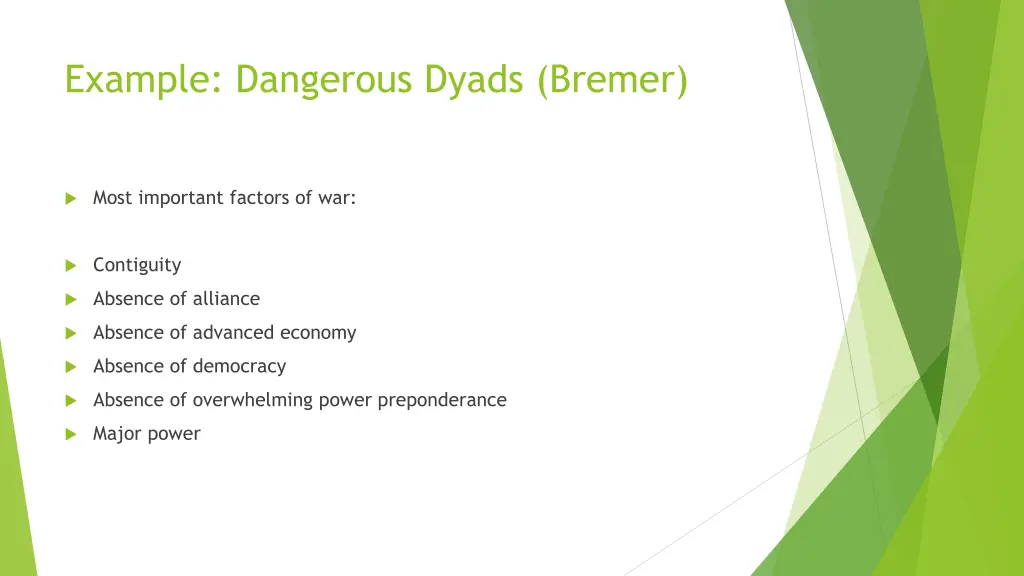 Example: Dangerous Dyads (Bremer)

Most important factors of war:

Contiguity

Absence of alliance

Absence of advanced economy

Absence of democracy

Absence of overwhelming power preponderance

Major power